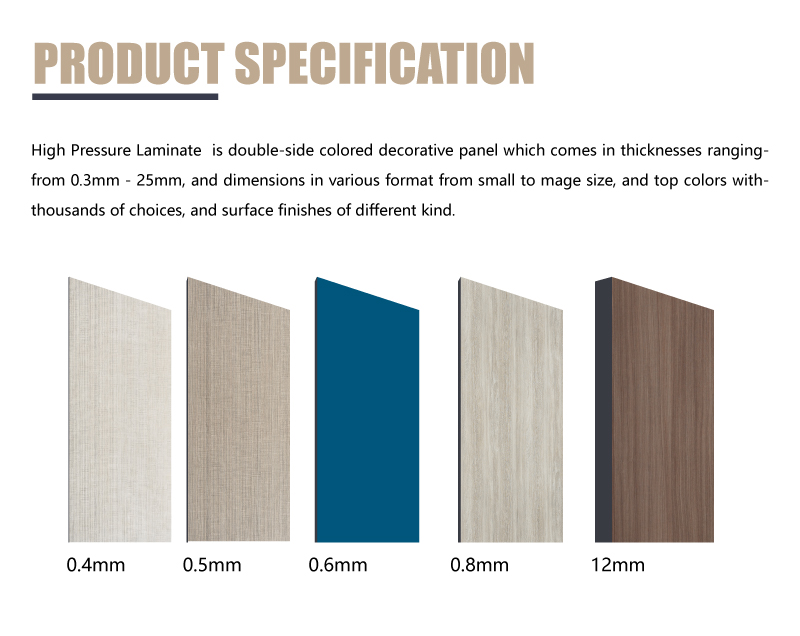 PRODUCT SPECIFICATION

High Pressure Laminate  is double-side colored decorative panel which comes in thicknesses ranging-from 0.3mm - 25mm, and dimensions in various format from small to mage size, and top colors with-thousands of choices, and surface finishes of different kind.

0.4mm
0.5mm
0.6mm
0.8mm
12mm